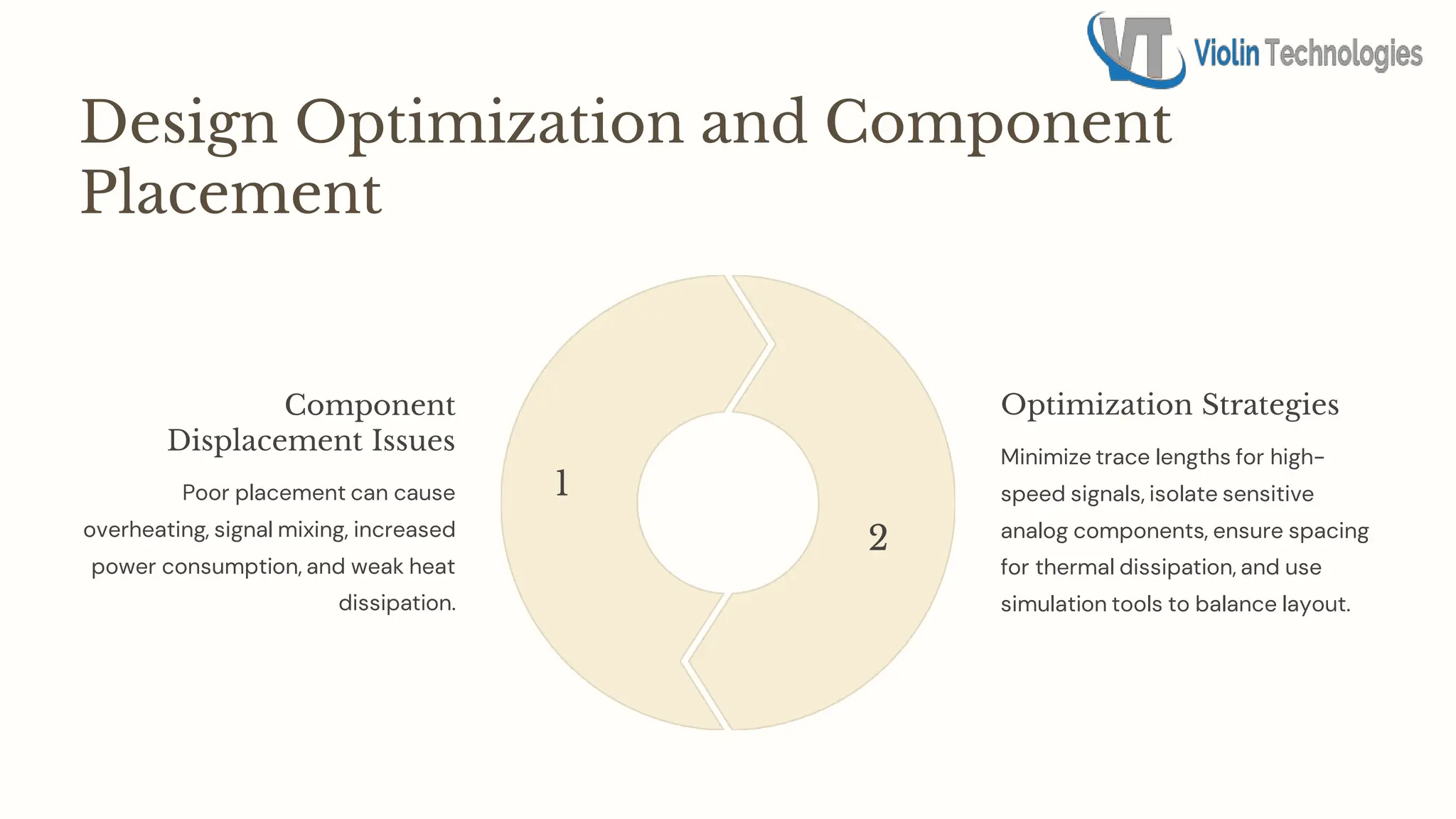 VT Violin Technologies

Design Optimization and Component Placement

Component Displacement Issues

Poor placement can cause overheating, signal mixing, increased power consumption, and weak heat dissipation.

1

2

Optimization Strategies

Minimize trace lengths for high-speed signals, isolate sensitive analog components, ensure spacing for thermal dissipation, and use simulation tools to balance layout.